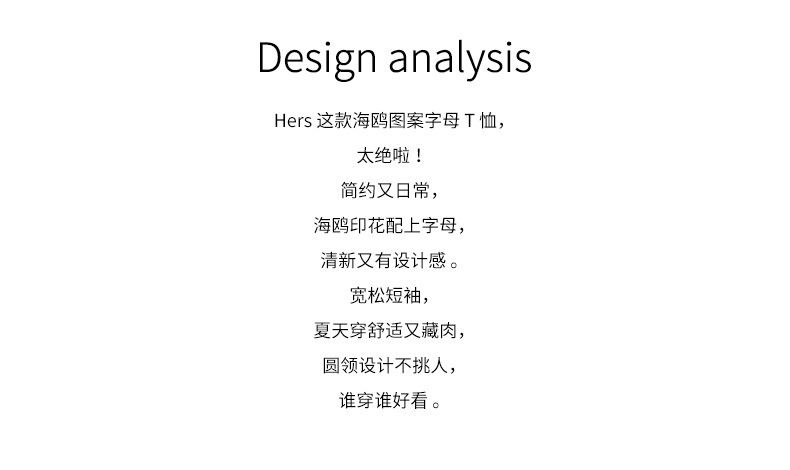 Design analysis

Hers 这款海鸥图案字母 T 恤，
太绝啦！
简约又日常，
海鸥印花配上字母，
清新又有设计感。
宽松短袖，
夏天穿舒适又藏肉，
圆领设计不挑人，
谁穿谁好看。